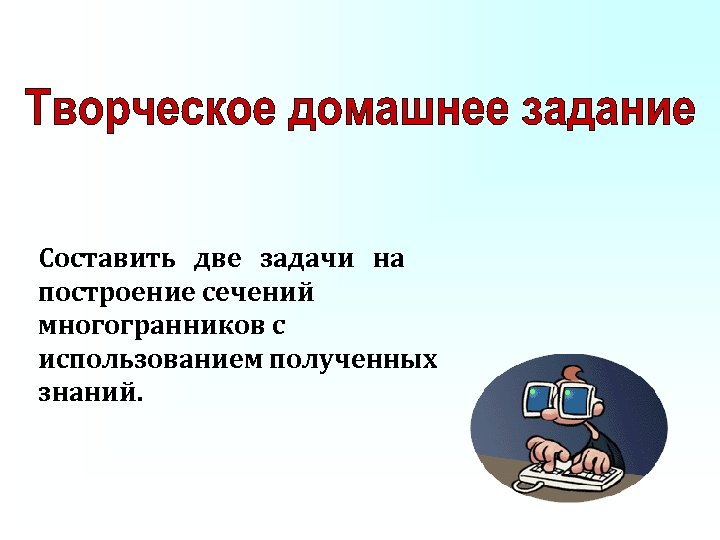 Творческое домашнее задание

Составить две задачи на построение сечений многогранников с использованием полученных знаний.